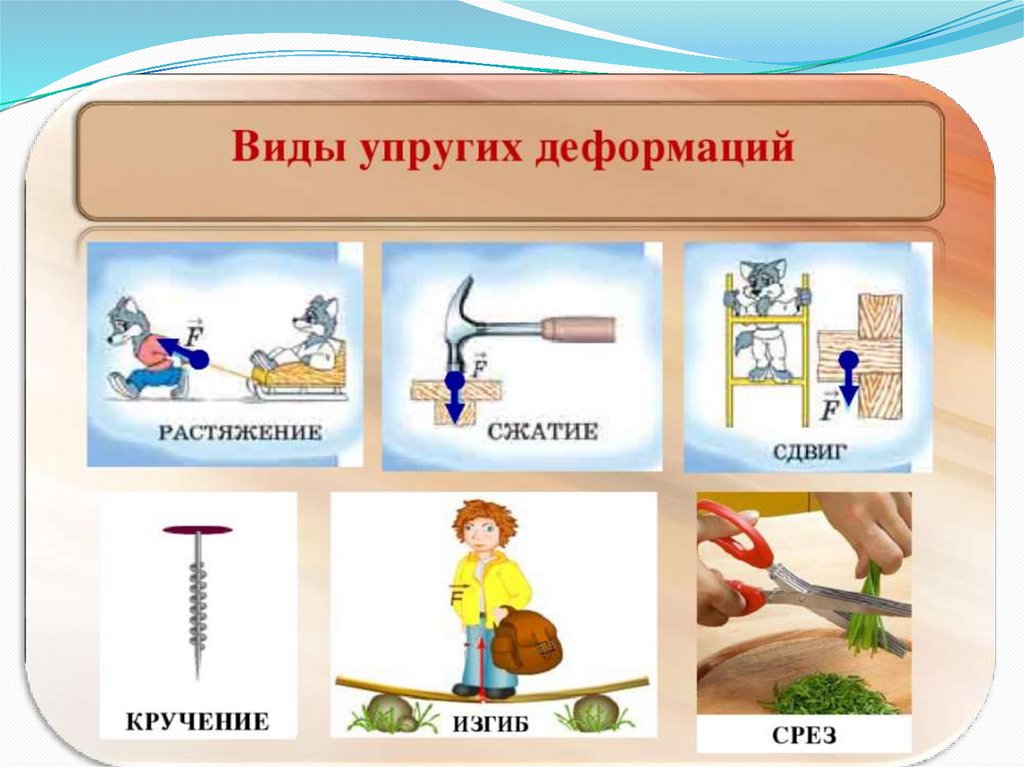 Виды упругих деформаций

$\vec{F}$

РАСТЯЖЕНИЕ

$\vec{F}$

СЖАТИЕ

$\vec{F}$

СДВИГ

КРУЧЕНИЕ

$\vec{F}$

ИЗГИБ

СРЕЗ